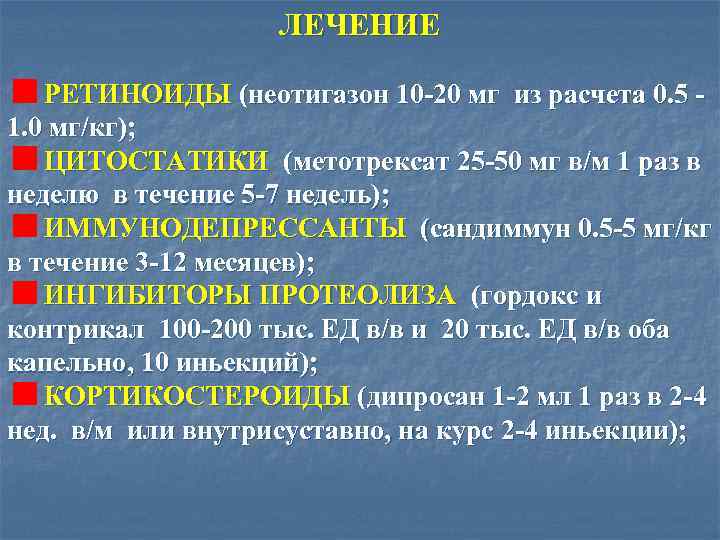 ЛЕЧЕНИЕ

РЕТИНОИДЫ (неотигазон 10-20 мг из расчета 0.5 - 1.0 мг/кг);

ЦИТОСТАТИКИ (метотрексат 25-50 мг в/м 1 раз в неделю в течение 5-7 недель);

ИММУНОДЕПРЕССАНТЫ (сандиммун 0.5-5 мг/кг в течение 3-12 месяцев);

ИНГИБИТОРЫ ПРОТЕОЛИЗА (гордокс и контрикал 100-200 тыс. ЕД в/в и 20 тыс. ЕД в/в оба капельно, 10 иньекций);

КОРТИКОСТЕРОИДЫ (дипросан 1-2 мл 1 раз в 2-4 нед. в/м или внутрисуставно, на курс 2-4 иньекции);